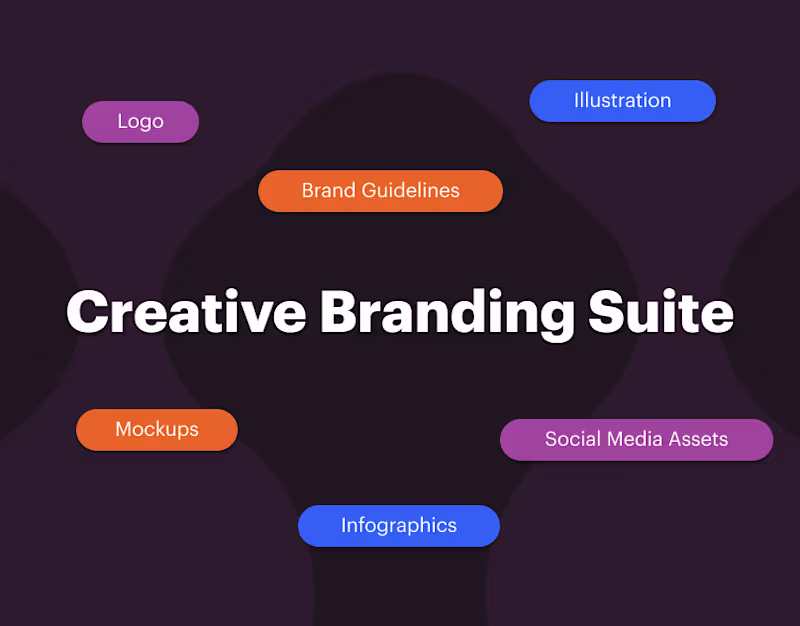 Logo

Illustration

Brand Guidelines

Creative Branding Suite

Mockups

Social Media Assets

Infographics